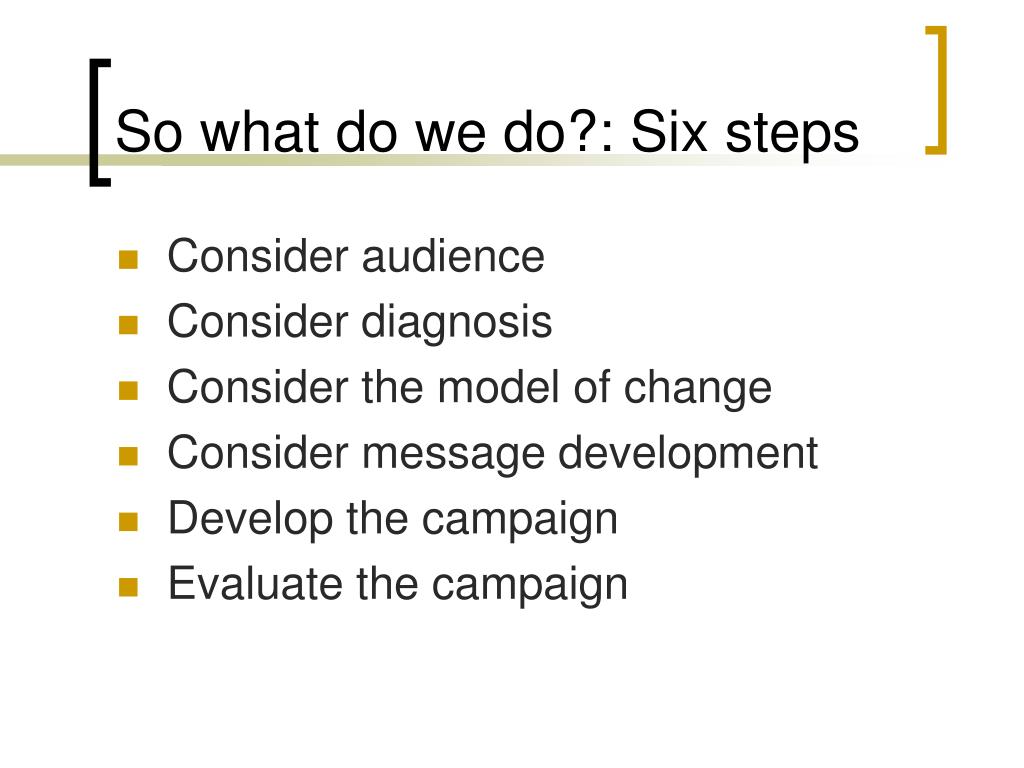 So what do we do?: Six steps

- Consider audience
- Consider diagnosis
- Consider the model of change
- Consider message development
- Develop the campaign
- Evaluate the campaign